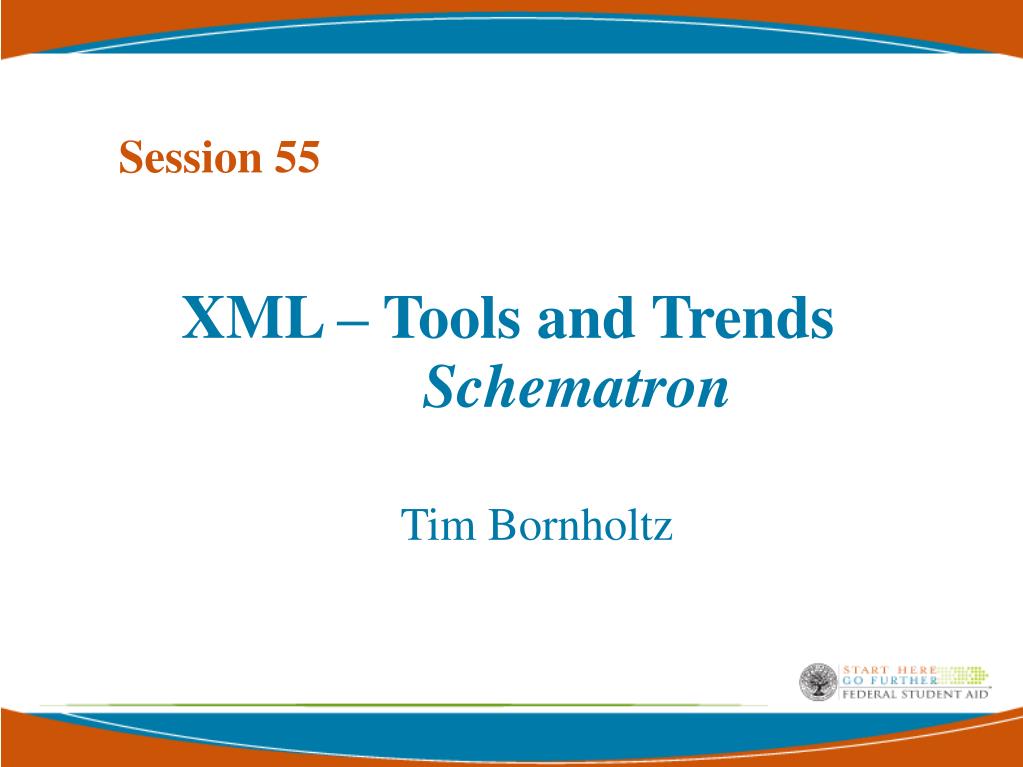 Session 55

XML – Tools and Trends
Schematron

Tim Bornholtz

START HERE
GO FURTHER
FEDERAL STUDENT AID